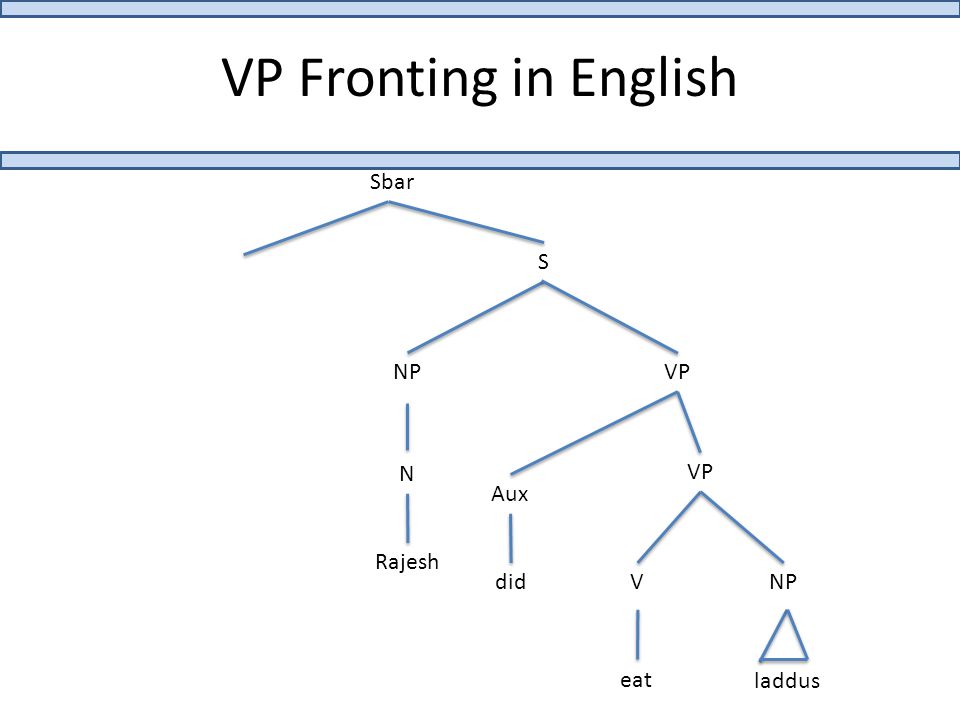 VP Fronting in English

Sbar

S

NP

VP

N

Aux

VP

Rajesh

did

V

NP

eat

laddus